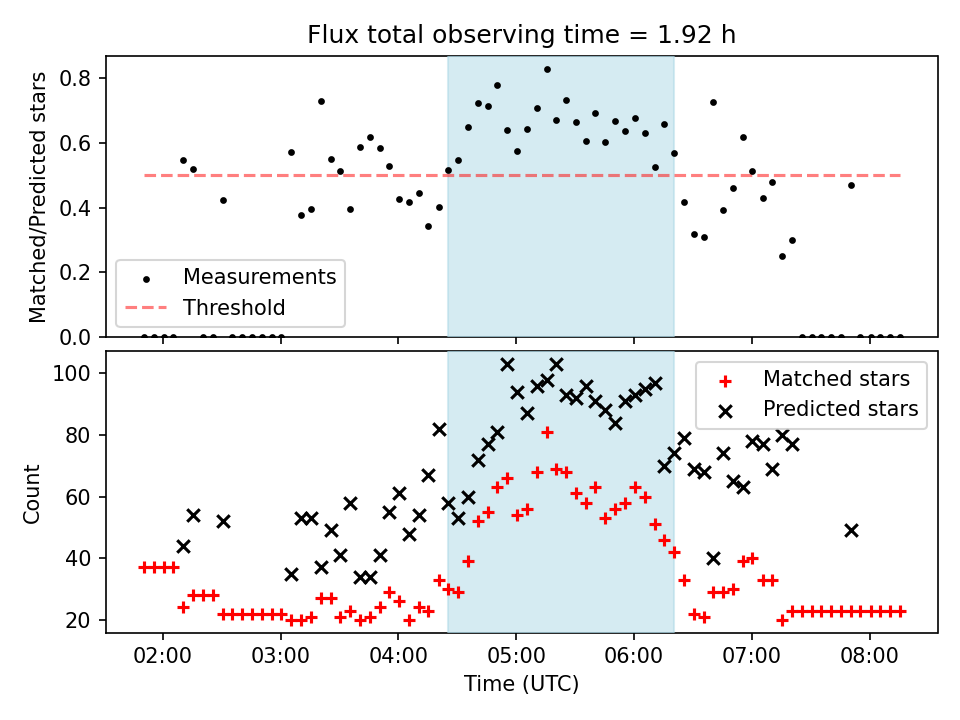 Flux total observing time = 1.92 h

Matched/Predicted stars

0.8
0.6
0.4
0.2
0.0

Measurements
Threshold

Count

100
80
60
40
20

Matched stars
Predicted stars

02:00
03:00
04:00
05:00
06:00
07:00
08:00

Time (UTC)